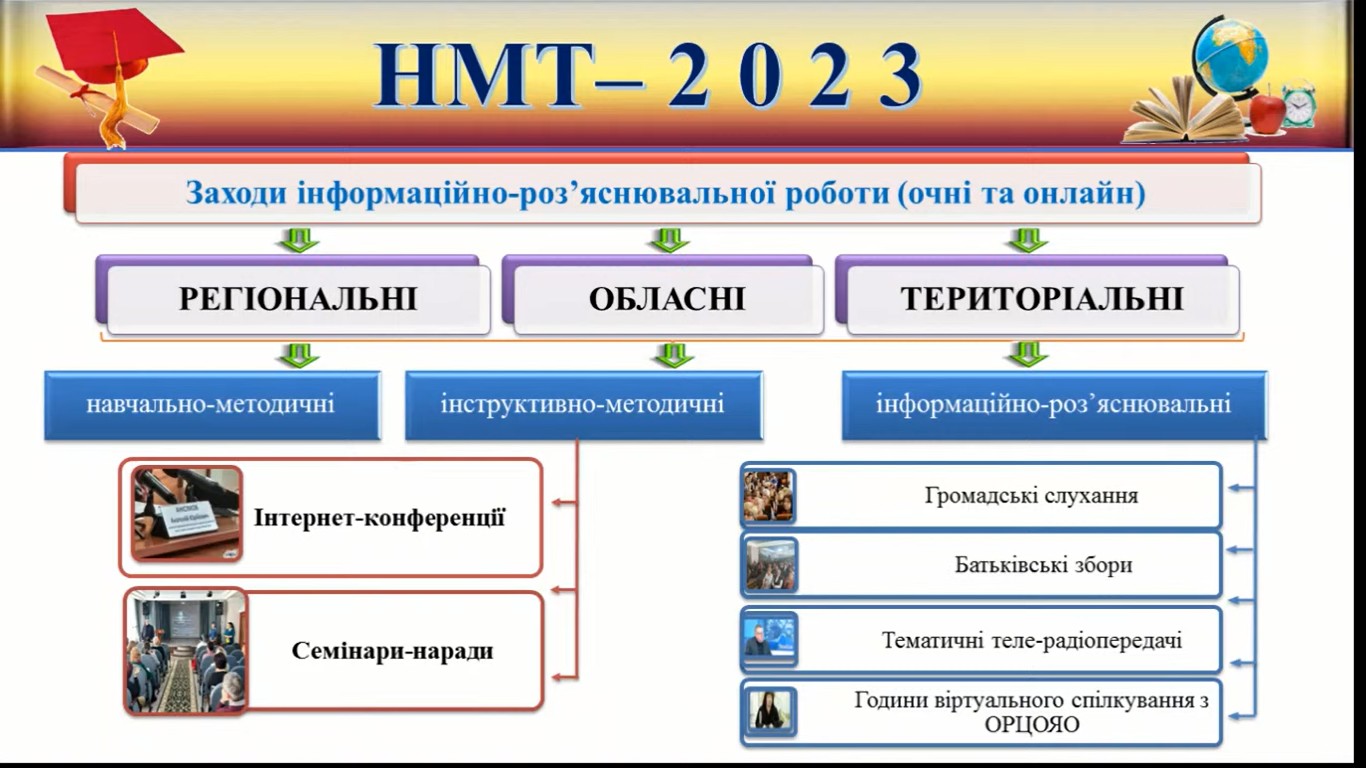 НМТ– 2 0 2 3

Заходи інформаційно-роз'яснювальної роботи (очні та онлайн)

РЕГІОНАЛЬНІ

ОБЛАСНІ

ТЕРИТОРІАЛЬНІ

навчально-методичні

інструктивно-методичні

інформаційно-роз'яснювальні

Інтернет-конференції

Семінари-наради

Громадські слухання

Батьківські збори

Тематичні теле-радіопередачі

Години віртуального спілкування з ОРЦОЯО